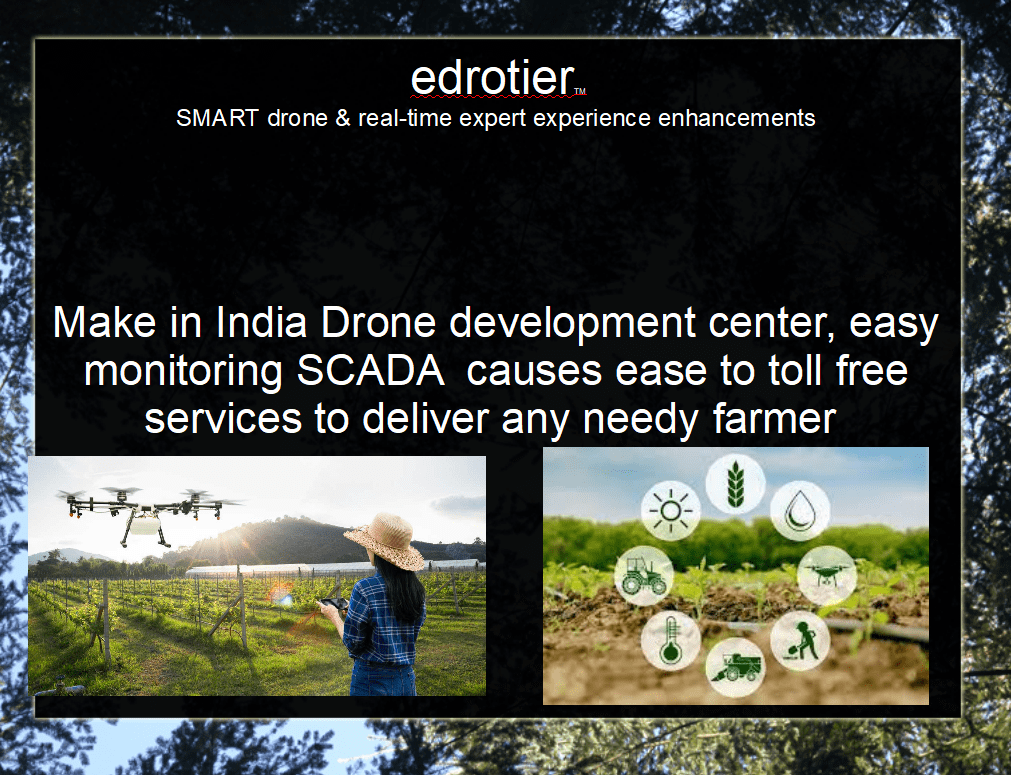 edrotier™
SMART drone & real-time expert experience enhancements

Make in India Drone development center, easy monitoring SCADA causes ease to toll free services to deliver any needy farmer